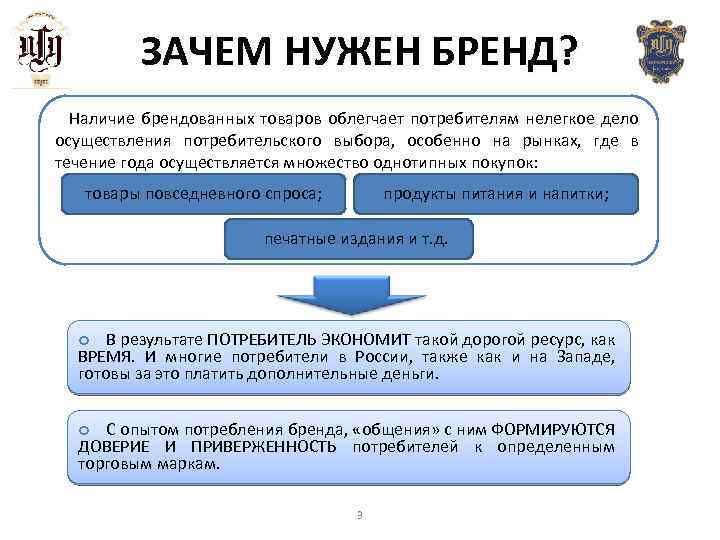 ЗАЧЕМ НУЖЕН БРЕНД?

Наличие брендованных товаров облегчает потребителям нелегкое дело осуществления потребительского выбора, особенно на рынках, где в течение года осуществляется множество однотипных покупок:

товары повседневного спроса;

продукты питания и напитки;

печатные издания и т.д.

В результате ПОТРЕБИТЕЛЬ ЭКОНОМИТ такой дорогой ресурс, как ВРЕМЯ. И многие потребители в России, также как и на Западе, готовы за это платить дополнительные деньги.

С опытом потребления бренда, «общения» с ним ФОРМИРУЮТСЯ ДОВЕРИЕ И ПРИВЕРЖЕННОСТЬ потребителей к определенным торговым маркам.

3